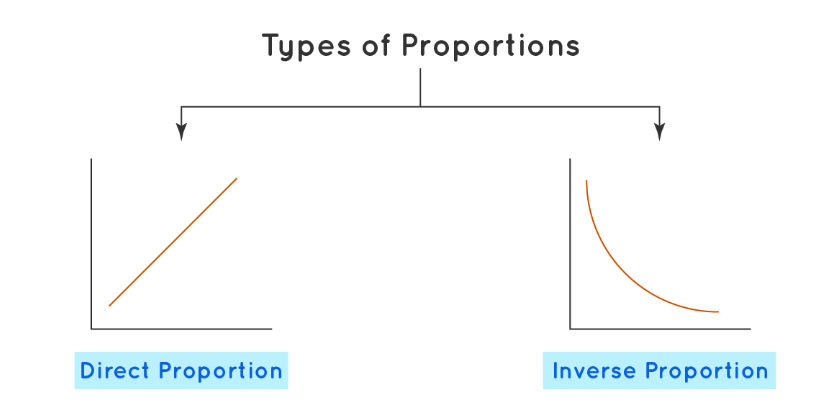 Types of Proportions

Direct Proportion

Inverse Proportion